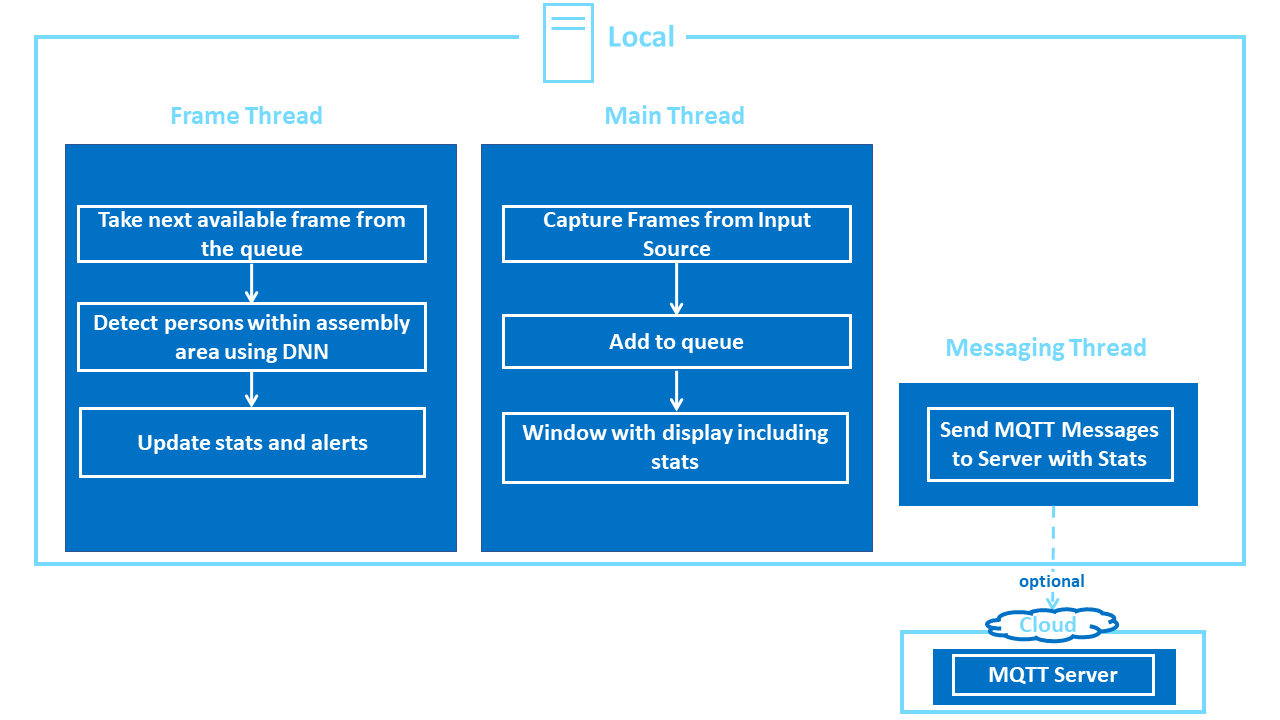 Local

Frame Thread

Take next available frame from the queue

Detect persons within assembly area using DNN

Update stats and alerts

Main Thread

Capture Frames from Input Source

Add to queue

Window with display including stats

Messaging Thread

Send MQTT Messages to Server with Stats

optional

Cloud

MQTT Server